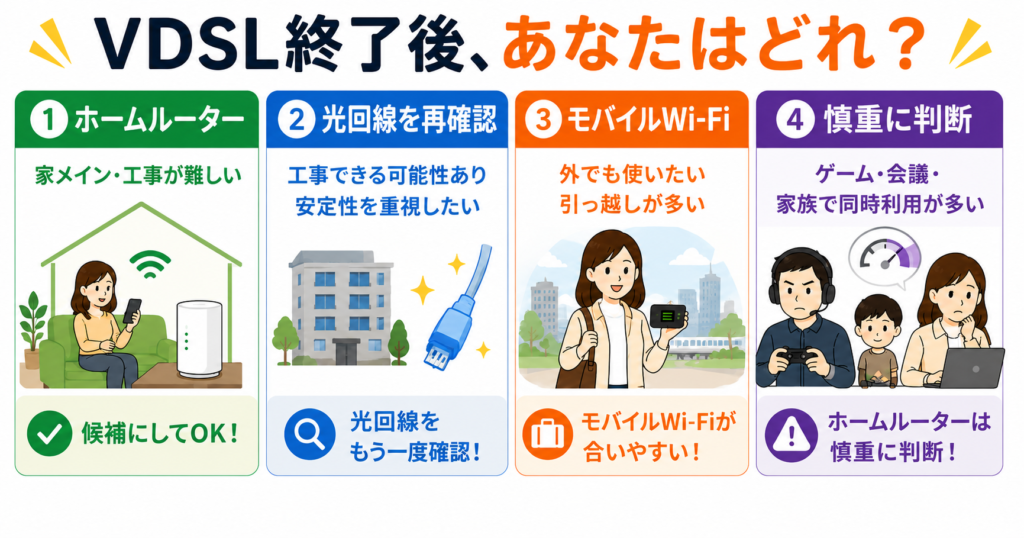 VDSL終了後、あなたはどれ？

1 ホームルーター

家メイン・工事が難しい

候補にしてOK！

2 光回線を再確認

工事できる可能性あり
安定性を重視したい

光回線を
もう一度確認！

3 モバイルWi-Fi

外でも使いたい
引っ越しが多い

モバイルWi-Fiが
合いやすい！

4 慎重に判断

ゲーム・会議・
家族で同時利用が多い

ホームルーターは
慎重に判断！